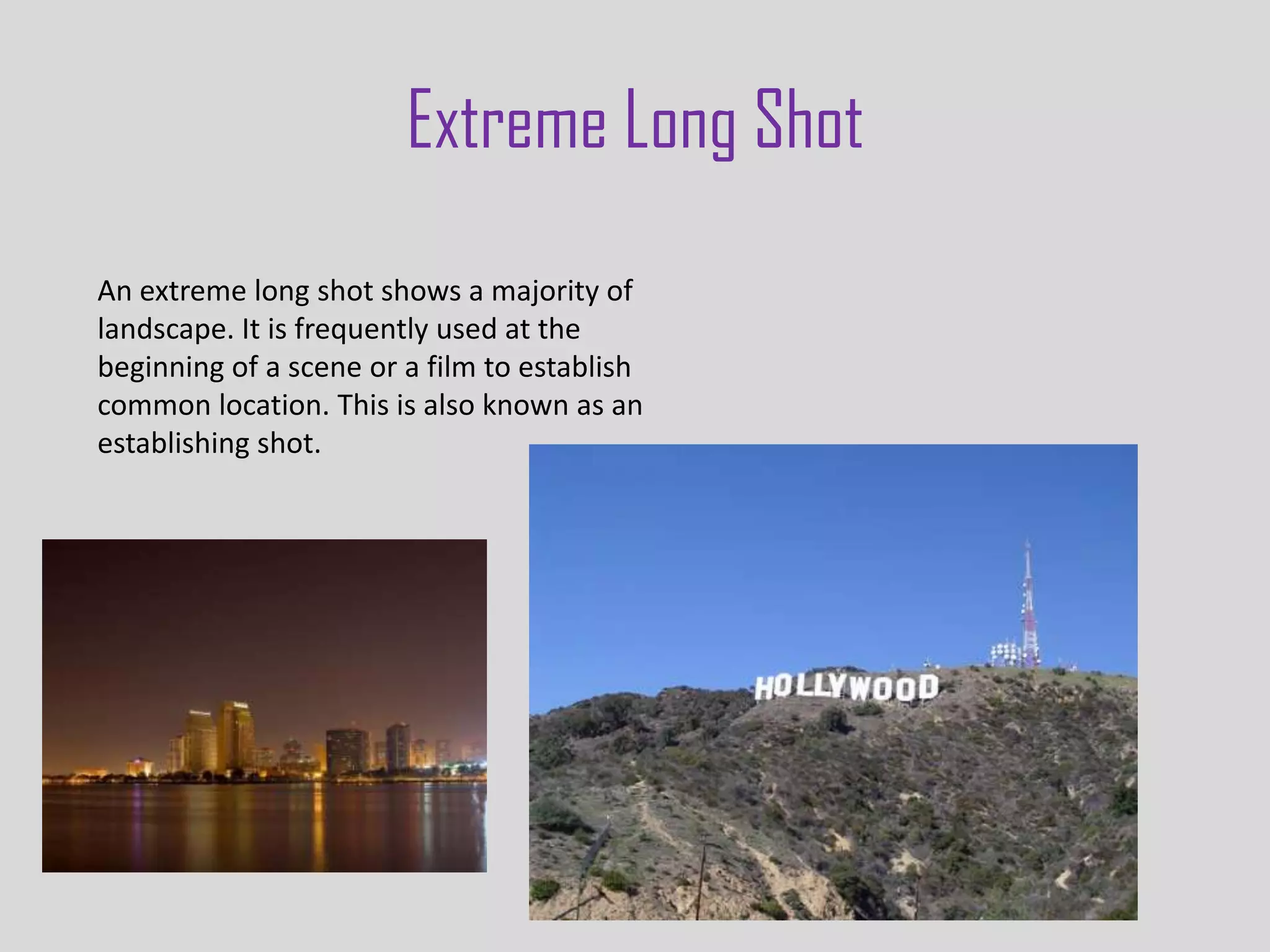 Extreme Long Shot

An extreme long shot shows a majority of landscape. It is frequently used at the beginning of a scene or a film to establish common location. This is also known as an establishing shot.

HOLLYWOOD